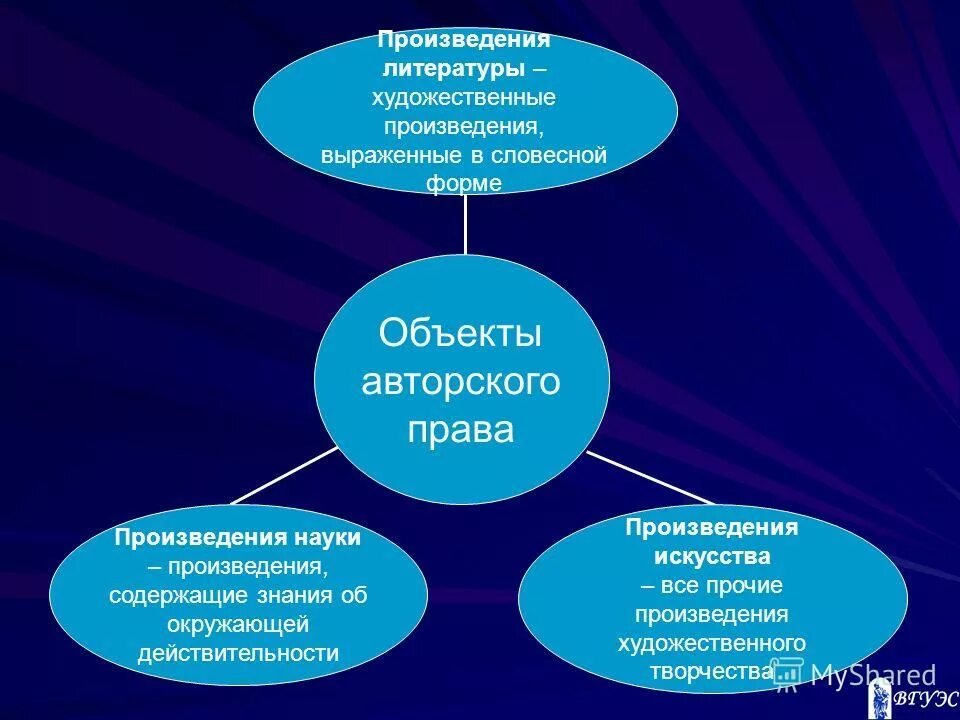 Произведения литературы – художественные произведения, выраженные в словесной форме

Объекты авторского права

Произведения науки – произведения, содержащие знания об окружающей действительности

Произведения искусства – все прочие произведения художественного творчества

MyShared

ВГУЭС